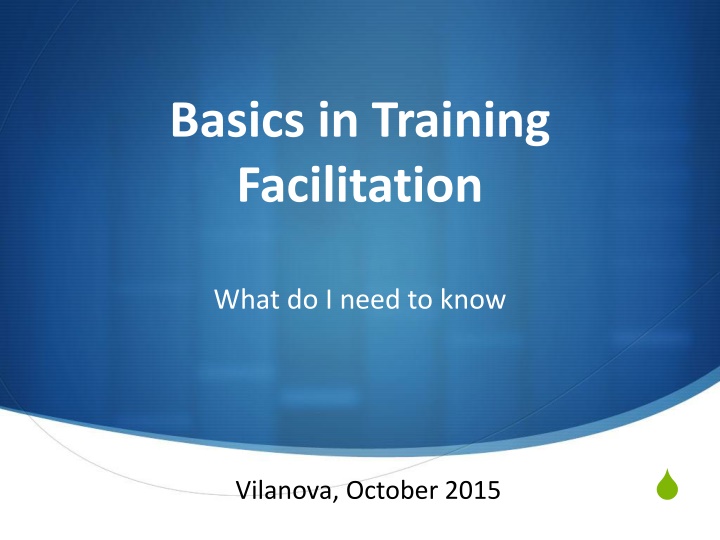 Basics in Training Facilitation

What do I need to know

Vilanova, October 2015